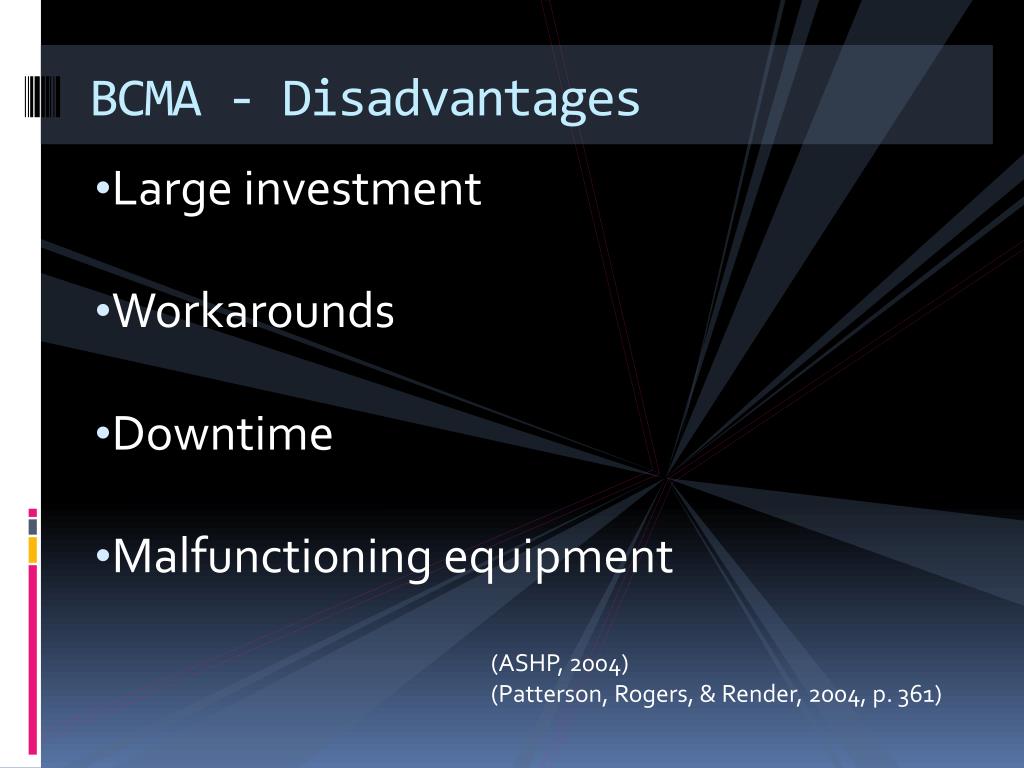 BCMA - Disadvantages

•Large investment

•Workarounds

•Downtime

•Malfunctioning equipment

(ASHP, 2004)
(Patterson, Rogers, & Render, 2004, p. 361)